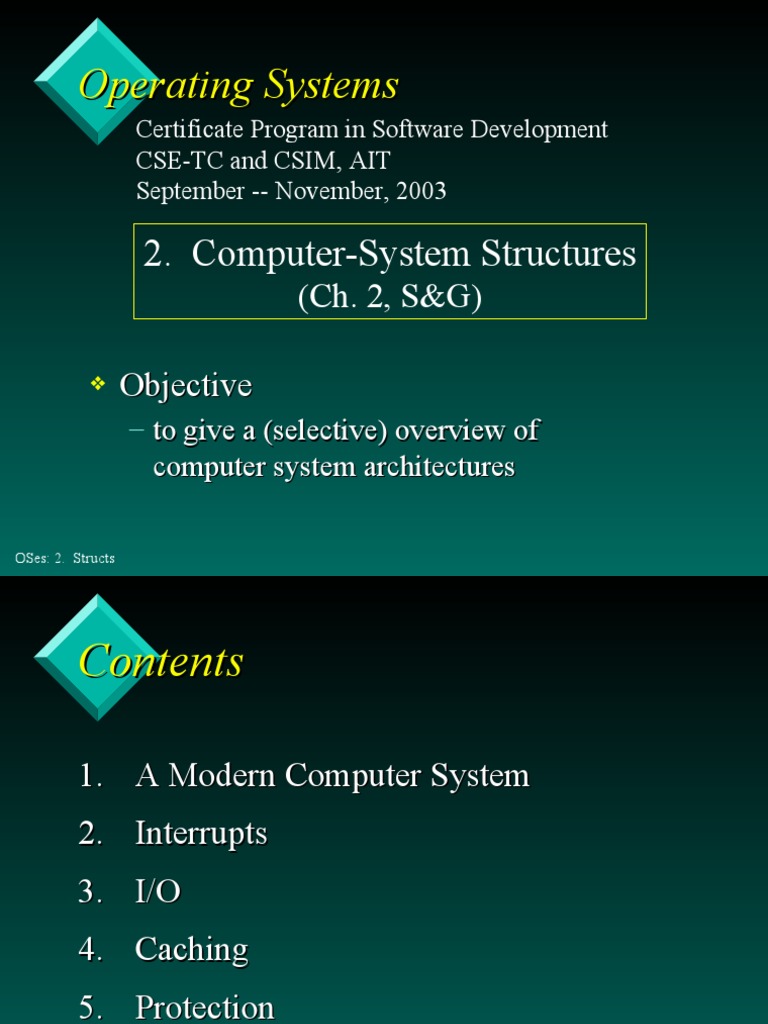 Operating Systems

Certificate Program in Software Development
CSE-TC and CSIM, AIT
September -- November, 2003

2. Computer-System Structures
(Ch. 2, S&G)

❖ Objective

– to give a (selective) overview of computer system architectures

OSes: 2. Structs

Contents

1. A Modern Computer System
2. Interrupts
3. I/O
4. Caching
5. Protection